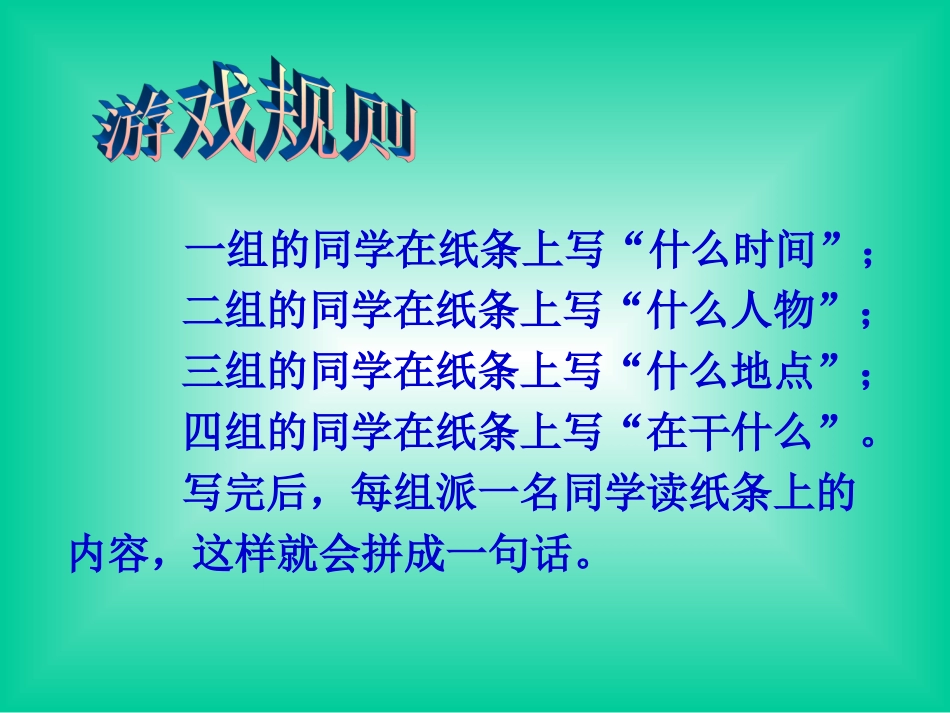 游戏规则

一组的同学在纸条上写“什么时间”；

二组的同学在纸条上写“什么人物”；

三组的同学在纸条上写“什么地点”；

四组的同学在纸条上写“在干什么”。

写完后，每组派一名同学读纸条上的内容，这样就会拼成一句话。